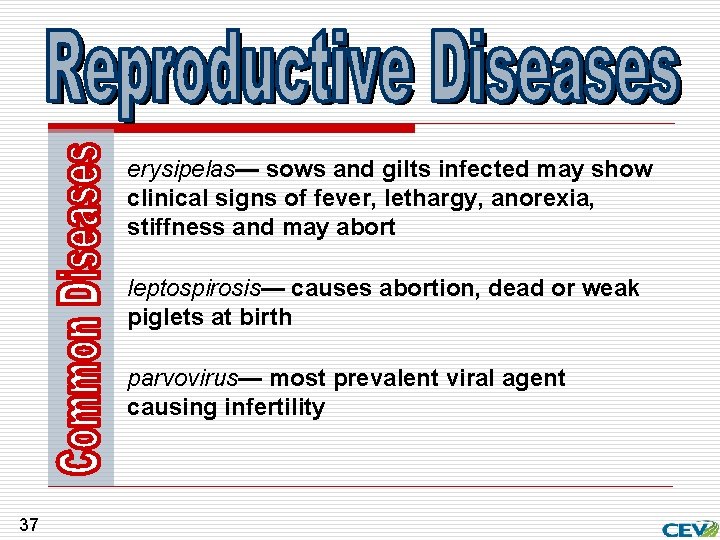 Reproductive Diseases

Common Diseases

erysipelas— sows and gilts infected may show clinical signs of fever, lethargy, anorexia, stiffness and may abort

leptospirosis— causes abortion, dead or weak piglets at birth

parvovirus— most prevalent viral agent causing infertility

37

CEV